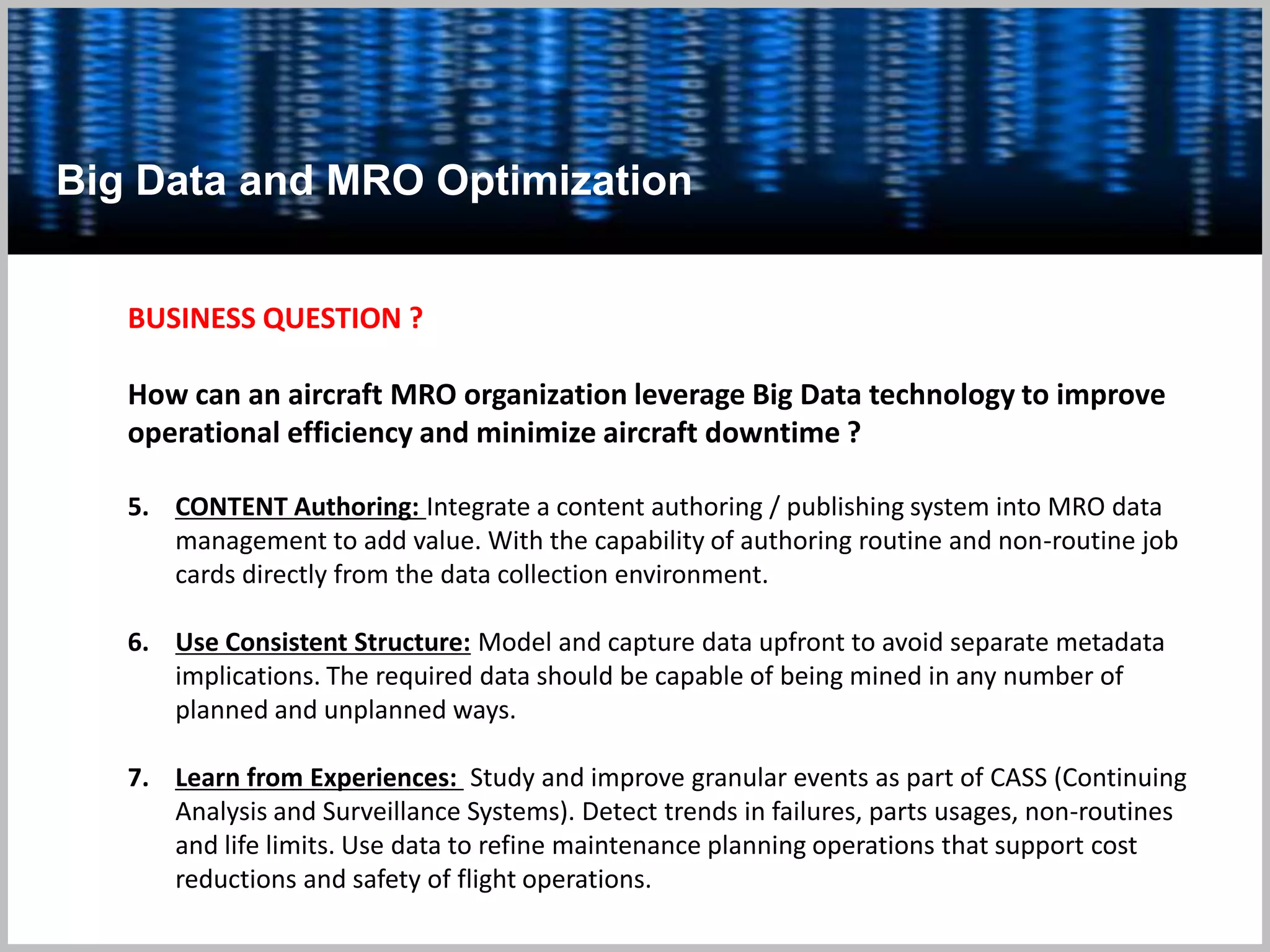 Big Data and MRO Optimization

BUSINESS QUESTION ?

How can an aircraft MRO organization leverage Big Data technology to improve operational efficiency and minimize aircraft downtime ?

5. CONTENT Authoring: Integrate a content authoring / publishing system into MRO data management to add value. With the capability of authoring routine and non-routine job cards directly from the data collection environment.

6. Use Consistent Structure: Model and capture data upfront to avoid separate metadata implications. The required data should be capable of being mined in any number of planned and unplanned ways.

7. Learn from Experiences: Study and improve granular events as part of CASS (Continuing Analysis and Surveillance Systems). Detect trends in failures, parts usages, non-routines and life limits. Use data to refine maintenance planning operations that support cost reductions and safety of flight operations.